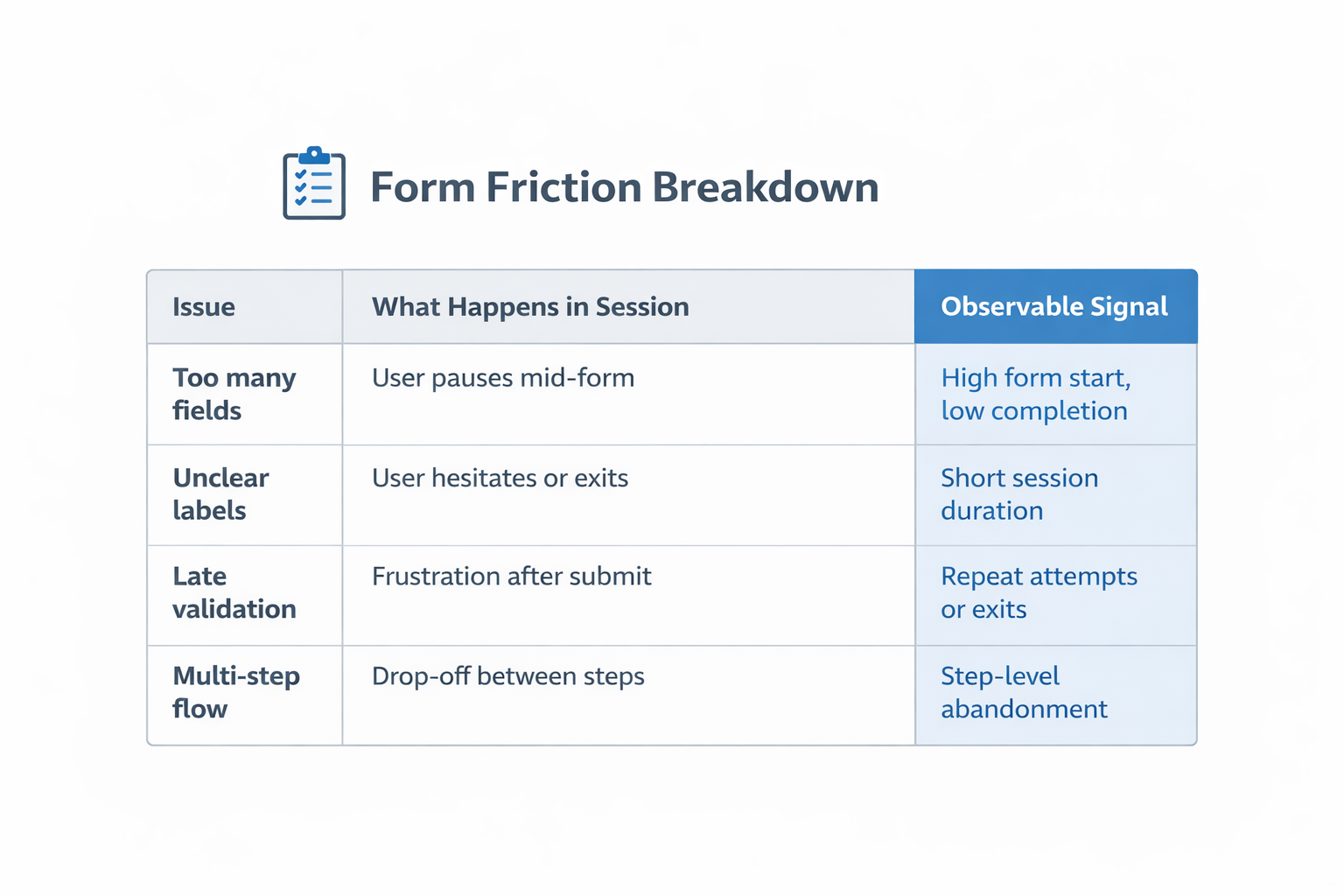 Form Friction Breakdown

| Issue | What Happens in Session | Observable Signal |
|---|---|---|
| Too many fields | User pauses mid-form | High form start, low completion |
| Unclear labels | User hesitates or exits | Short session duration |
| Late validation | Frustration after submit | Repeat attempts or exits |
| Multi-step flow | Drop-off between steps | Step-level abandonment |